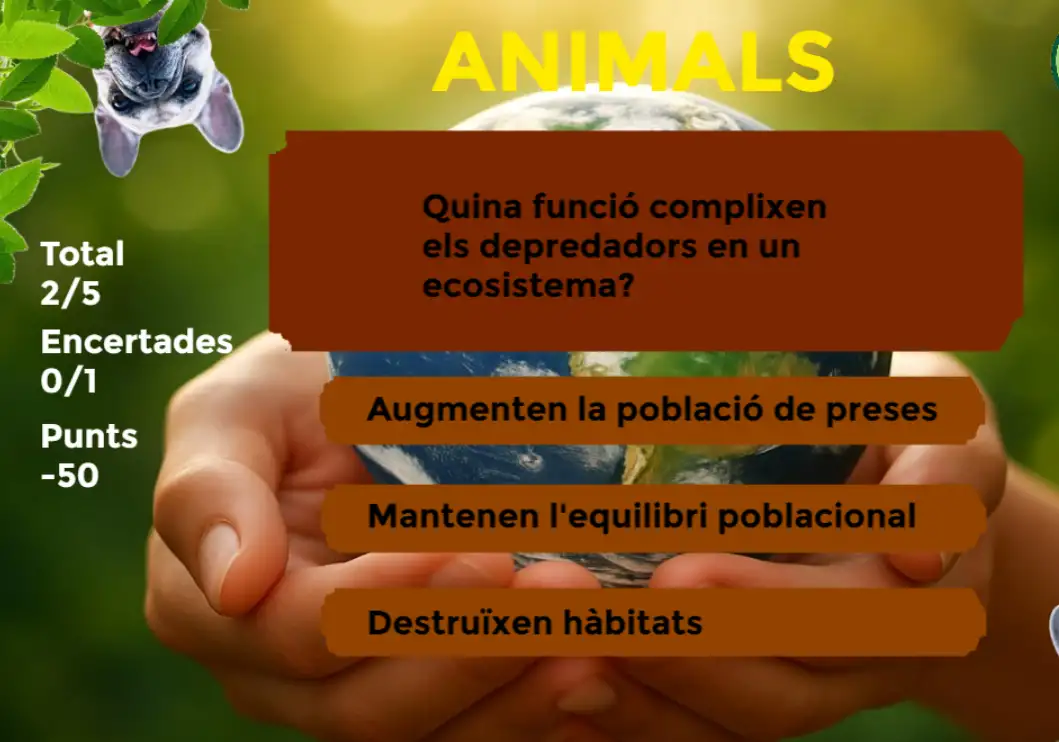 ANIMALS

Total
2/5

Encertades
0/1

Punts
-50

Quina funció complixen els depredadors en un ecosistema?

Augmenten la població de preses

Mantenen l'equilibri poblacional

Destruïxen hàbitats